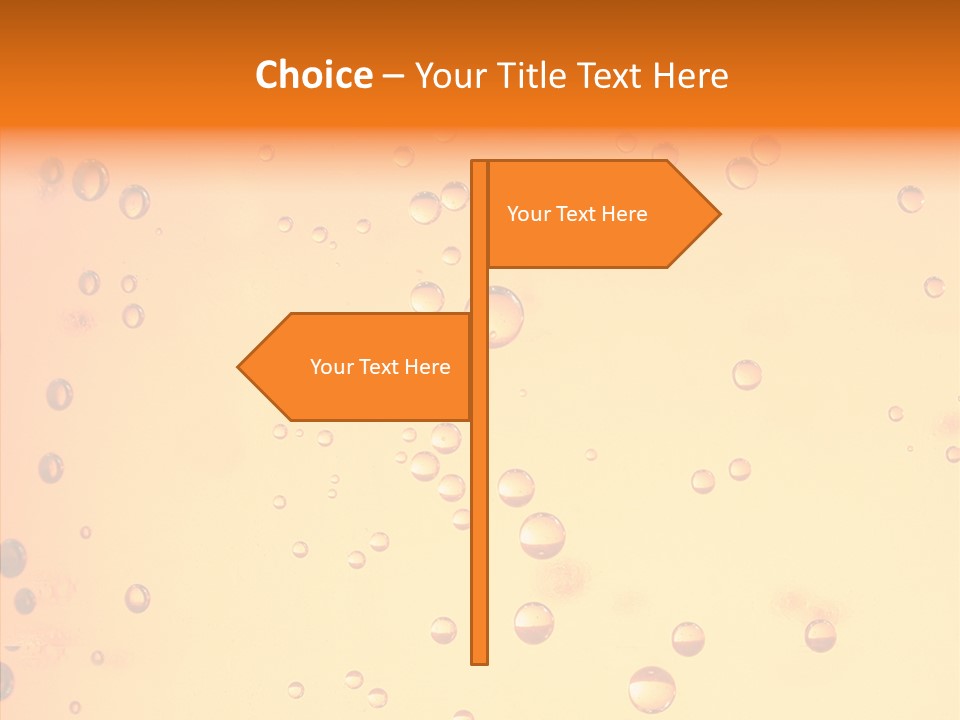 Choice – Your Title Text Here

Your Text Here

Your Text Here